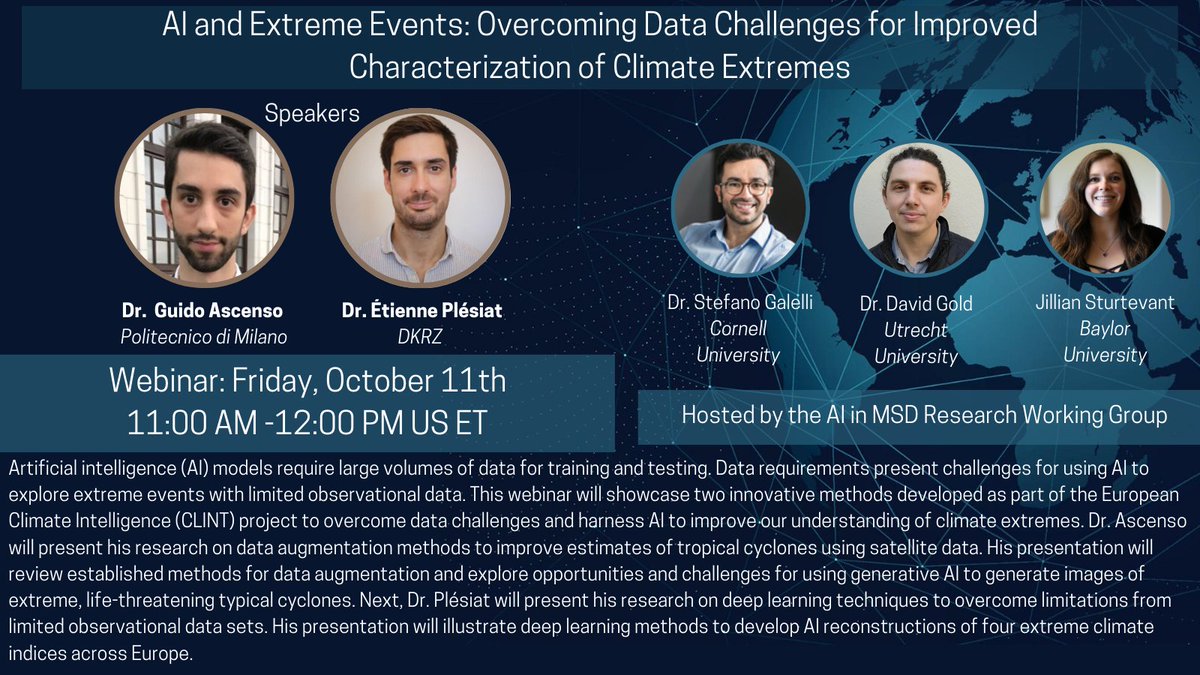 AI and Extreme Events: Overcoming Data Challenges for Improved Characterization of Climate Extremes

Speakers

Dr. Guido Ascenso
Politecnico di Milano

Dr. Étienne Plésiat
DKRZ

Dr. Stefano Galelli
Cornell University

Dr. David Gold
Utrecht University

Jillian Sturtevant
Baylor University

Webinar: Friday, October 11th
11:00 AM -12:00 PM US ET

Hosted by the AI in MSD Research Working Group

Artificial intelligence (AI) models require large volumes of data for training and testing. Data requirements present challenges for using AI to explore extreme events with limited observational data. This webinar will showcase two innovative methods developed as part of the European Climate Intelligence (CLINT) project to overcome data challenges and harness AI to improve our understanding of climate extremes. Dr. Ascenso will present his research on data augmentation methods to improve estimates of tropical cyclones using satellite data. His presentation will review established methods for data augmentation and explore opportunities and challenges for using generative AI to generate images of extreme, life-threatening typical cyclones. Next, Dr. Plésiat will present his research on deep learning techniques to overcome limitations from limited observational data sets. His presentation will illustrate deep learning methods to develop AI reconstructions of four extreme climate indices across Europe.